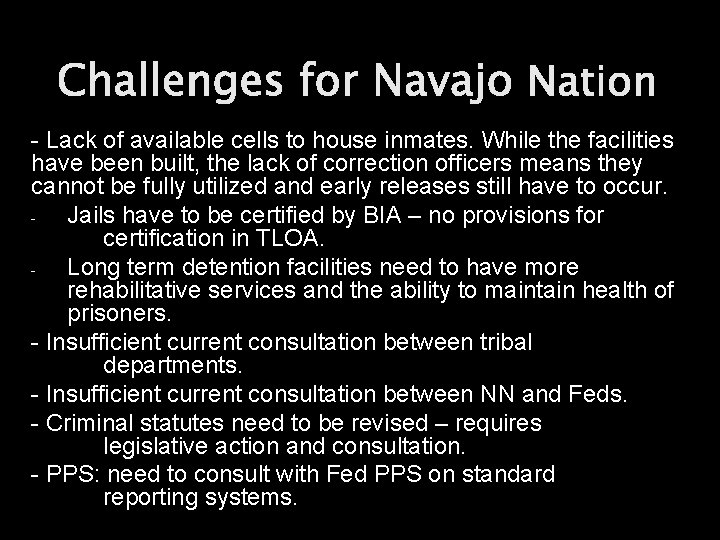 Challenges for Navajo Nation

- Lack of available cells to house inmates. While the facilities have been built, the lack of correction officers means they cannot be fully utilized and early releases still have to occur.

- Jails have to be certified by BIA – no provisions for certification in TLOA.

- Long term detention facilities need to have more rehabilitative services and the ability to maintain health of prisoners.

- Insufficient current consultation between tribal departments.

- Insufficient current consultation between NN and Feds.

- Criminal statutes need to be revised – requires legislative action and consultation.

- PPS: need to consult with Fed PPS on standard reporting systems.